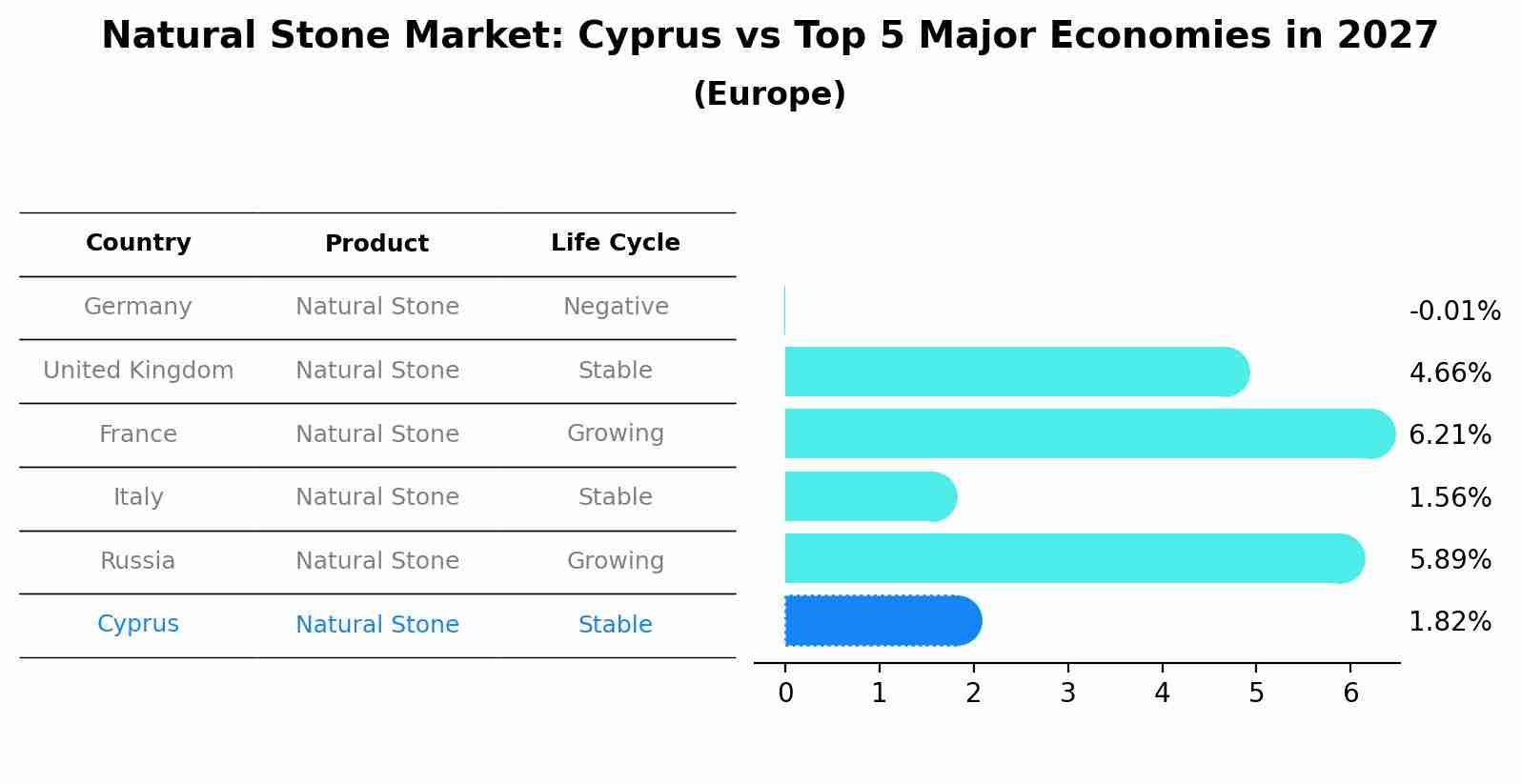 Natural Stone Market: Cyprus vs Top 5 Major Economies in 2027
(Europe)

| Country | Product | Life Cycle |
|---|---|---|
| Germany | Natural Stone | Negative |
| United Kingdom | Natural Stone | Stable |
| France | Natural Stone | Growing |
| Italy | Natural Stone | Stable |
| Russia | Natural Stone | Growing |
| Cyprus | Natural Stone | Stable |

-0.01%
4.66%
6.21%
1.56%
5.89%
1.82%

0 1 2 3 4 5 6